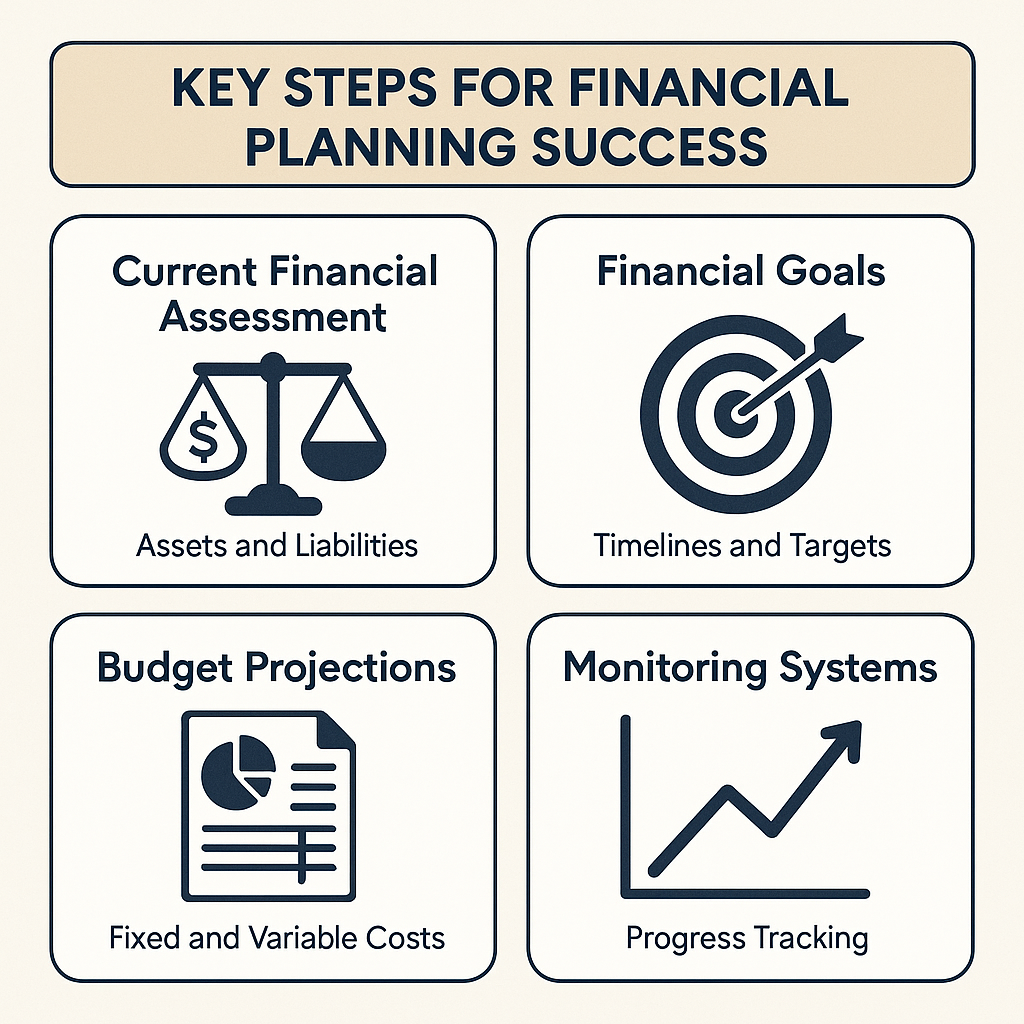 KEY STEPS FOR FINANCIAL PLANNING SUCCESS

Current Financial Assessment

$

Assets and Liabilities

Financial Goals

Timelines and Targets

Budget Projections

Fixed and Variable Costs

Monitoring Systems

Progress Tracking